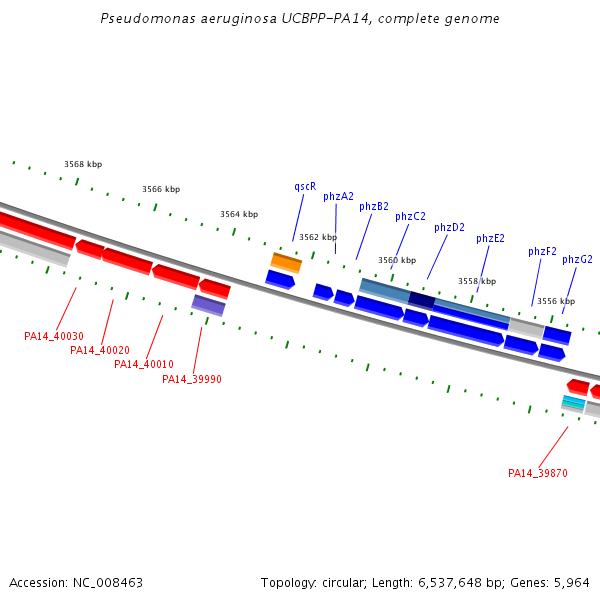 Pseudomonas aeruginosa UCBPP-PA14, complete genome

3568 kbp
3566 kbp
3564 kbp
3562 kbp
3560 kbp
3558 kbp
3556 kbp

qscR
phzA2
phzB2
phzC2
phzD2
phzE2
phzF2
phzG2

PA14_40030
PA14_40020
PA14_40010
PA14_39990
PA14_39870

Accession: NC_008463

Topology: circular; Length: 6,537,648 bp; Genes: 5,964